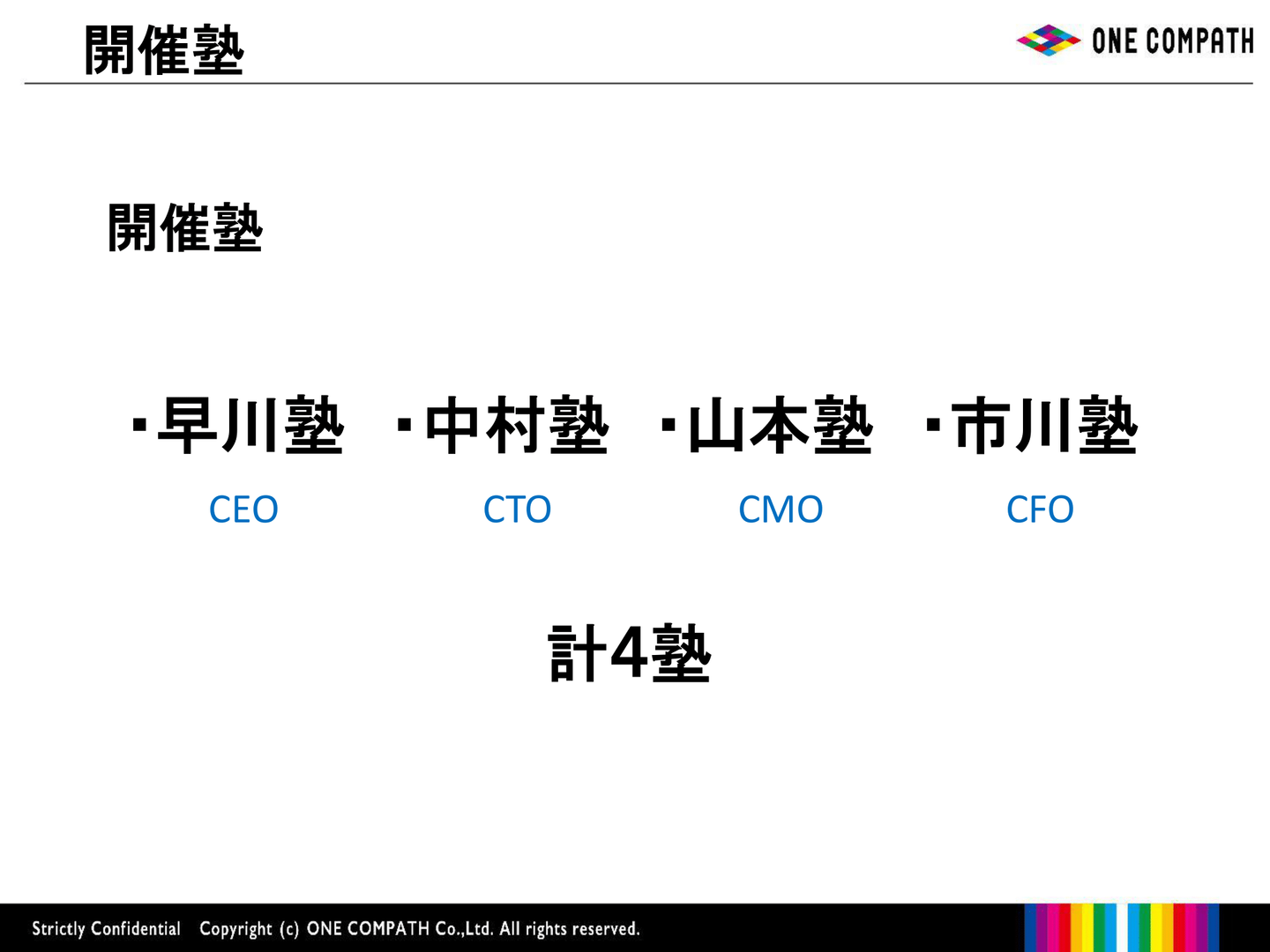 開催塾

ONE COMPATH

開催塾

・早川塾　・中村塾　・山本塾　・市川塾

CEO　CTO　CMO　CFO

計4塾

Strictly Confidential　Copyright (c) ONE COMPATH Co.,Ltd. All rights reserved.